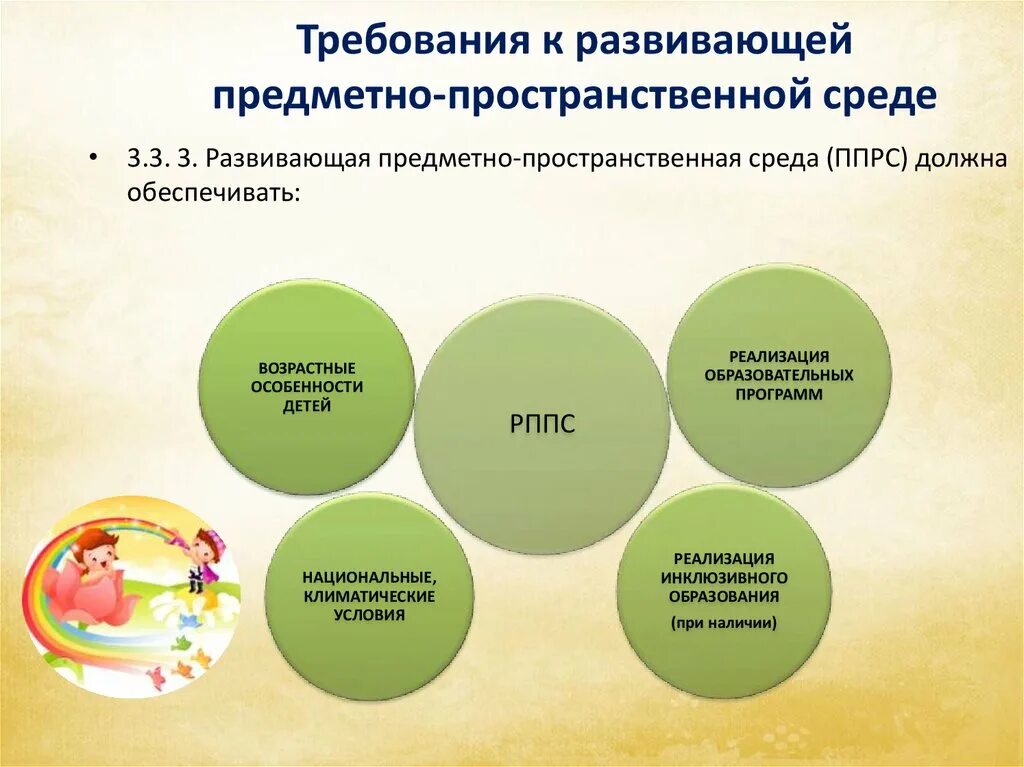 Требования к развивающей предметно-пространственной среде

• 3.3. 3. Развивающая предметно-пространственная среда (ППРС) должна обеспечивать:

ВОЗРАСТНЫЕ ОСОБЕННОСТИ ДЕТЕЙ

РППС

РЕАЛИЗАЦИЯ ОБРАЗОВАТЕЛЬНЫХ ПРОГРАММ

НАЦИОНАЛЬНЫЕ, КЛИМАТИЧЕСКИЕ УСЛОВИЯ

РЕАЛИЗАЦИЯ ИНКЛЮЗИВНОГО ОБРАЗОВАНИЯ

(при наличии)